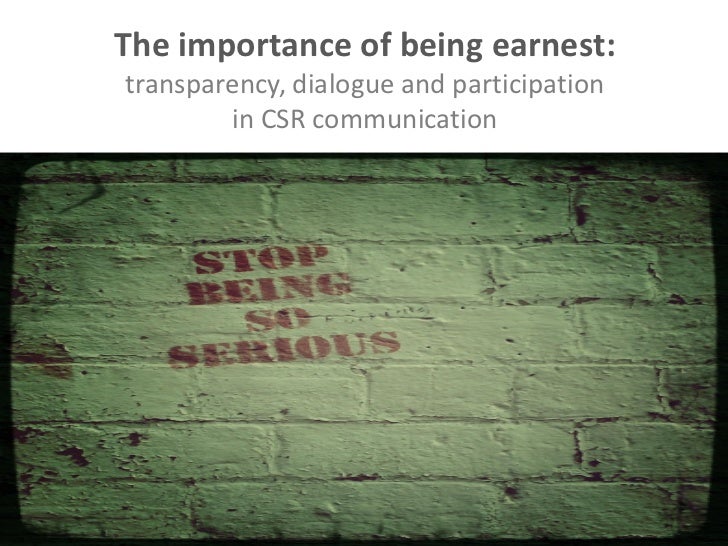 The importance of being earnest:
transparency, dialogue and participation in CSR communication

STOP
BEING
SO
SERIOUS